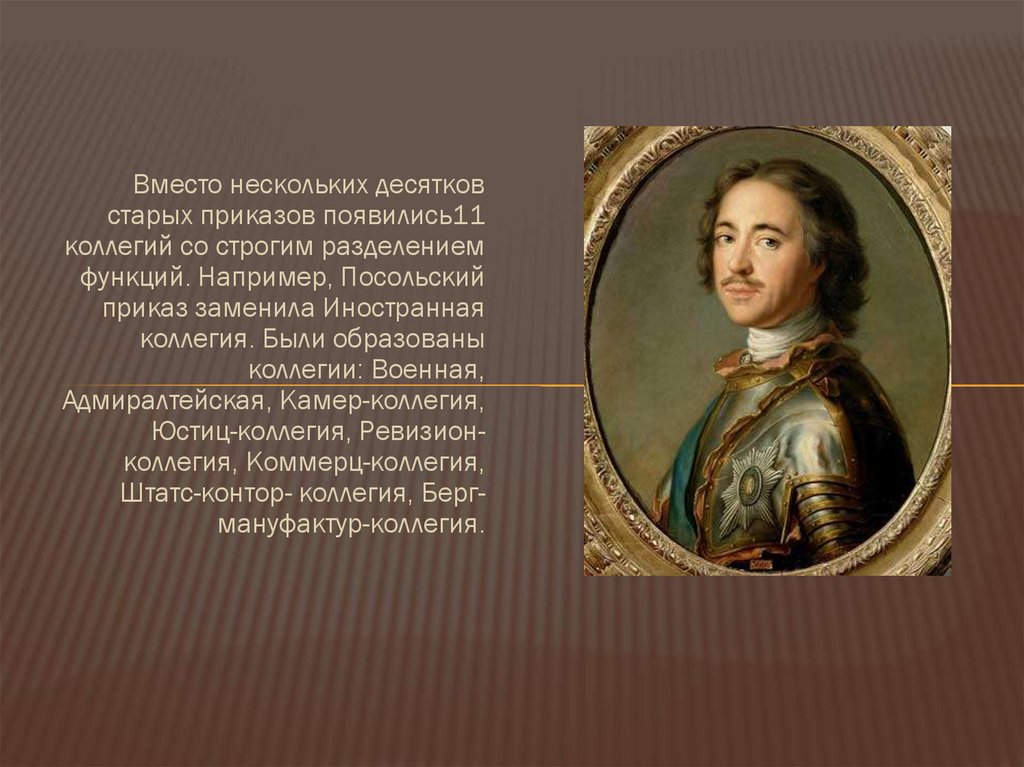 Вместо нескольких десятков старых приказов появились11 коллегий со строгим разделением функций. Например, Посольский приказ заменила Иностранная коллегия. Были образованы коллегии: Военная, Адмиралтейская, Камер-коллегия, Юстиц-коллегия, Ревизион-коллегия, Коммерц-коллегия, Штатс-контор- коллегия, Берг-мануфактур-коллегия.